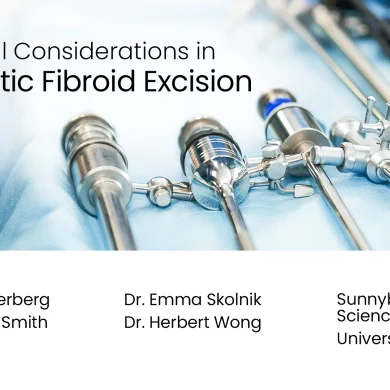 l Considerations in
tic Fibroid Excision

erberg
Smith

Dr. Emma Skolnik
Dr. Herbert Wong

Sunnyb
Scienc
Univers